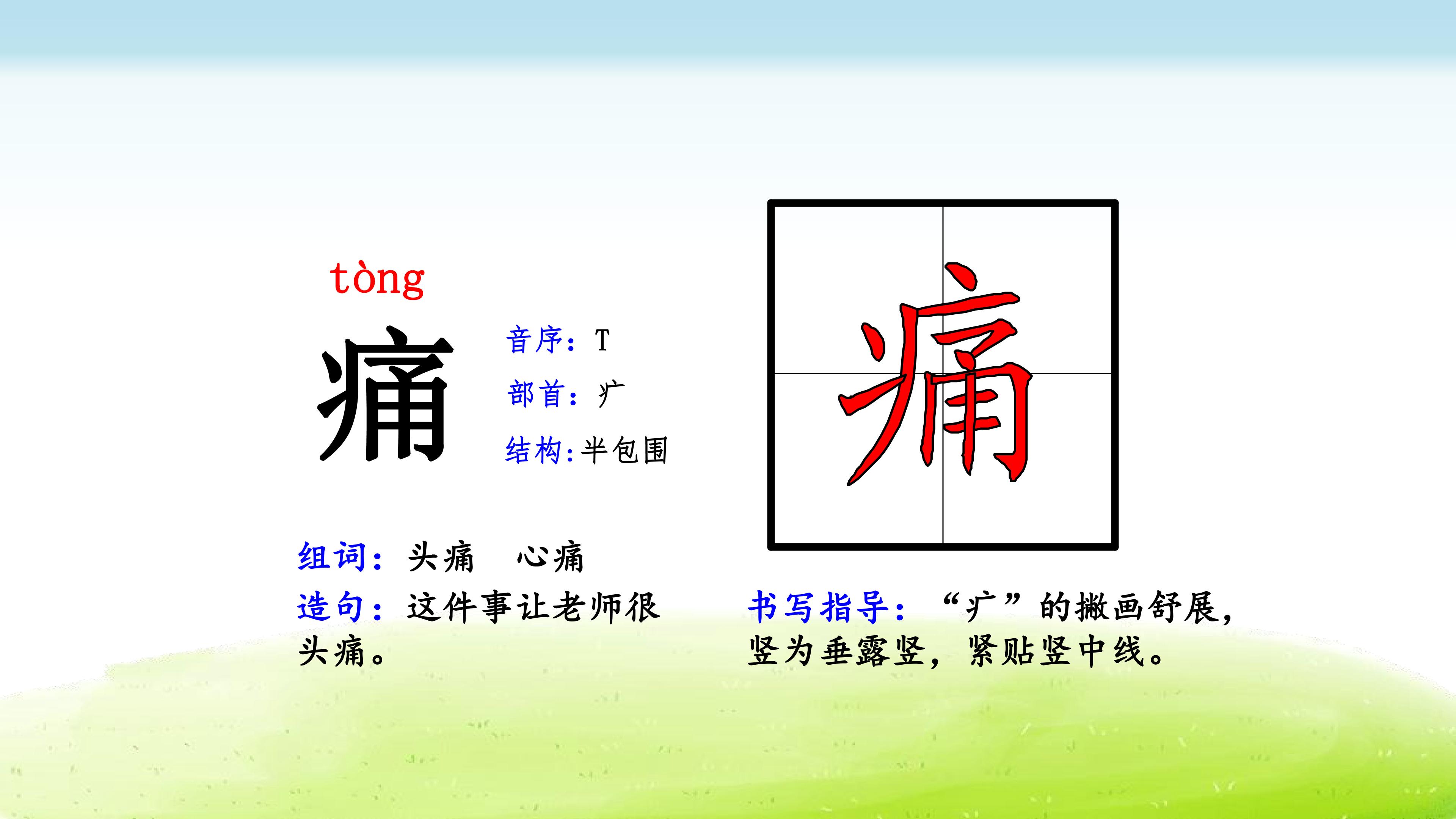 tòng

痛

音序：T

部首：疒

结构：半包围

痛

组词：头痛　心痛

造句：这件事让老师很头痛。

书写指导：“疒”的撇画舒展，竖为垂露竖，紧贴竖中线。